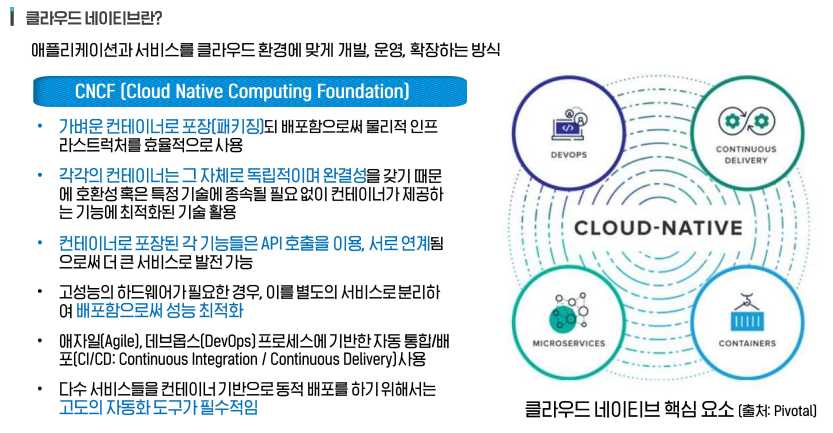 클라우드 네이티브란?

애플리케이션과 서비스를 클라우드 환경에 맞게 개발, 운영, 확장하는 방식

CNCF (Cloud Native Computing Foundation)

• 가벼운 컨테이너로 포장(패키징)되 배포함으로써 물리적 인프라스트럭처를 효율적으로 사용

• 각각의 컨테이너는 그 자체로 독립적이며 완결성을 갖기 때문에 호환성 혹은 특정 기술에 종속될 필요 없이 컨테이너가 제공하는 기능에 최적화된 기술 활용

• 컨테이너로 포장된 각 기능들은 API 호출을 이용, 서로 연계됨으로써 더 큰 서비스로 발전 가능

• 고성능의 하드웨어가 필요한 경우, 이를 별도의 서비스로 분리하여 배포함으로써 성능 최적화

• 애자일(Agile), 데브옵스(DevOps) 프로세스에 기반한 자동 통합/배포(CI/CD: Continuous Integration / Continuous Delivery)사용

• 다수 서비스들을 컨테이너 기반으로 동적 배포를 하기 위해서는 고도의 자동화 도구가 필수적임

DEVOPS

CONTINUOUS DELIVERY

CLOUD-NATIVE

MICROSERVICES

CONTAINERS

클라우드 네이티브 핵심 요소 (출처: Pivotal)